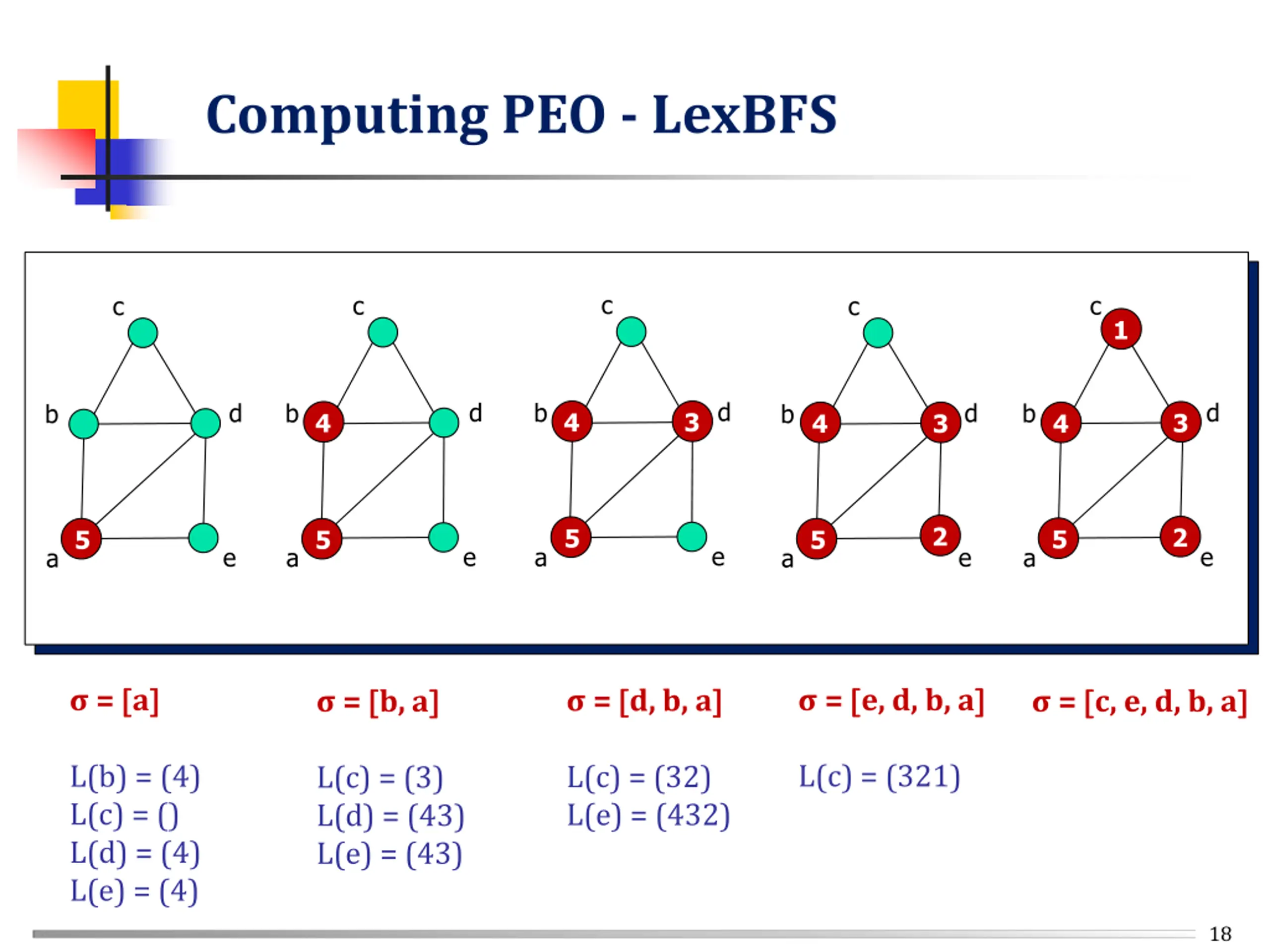 Computing PEO - LexBFS

c
b
d
5
a
e

c
b 4
d
5
a
e

c
b 4
3 d
5
a
e

c
b 4
3 d
5
a
2
e

c 1
b 4
3 d
5
a
2
e

σ = [a]

L(b) = (4)
L(c) = ()
L(d) = (4)
L(e) = (4)

σ = [b, a]

L(c) = (3)
L(d) = (43)
L(e) = (43)

σ = [d, b, a]

L(c) = (32)
L(e) = (432)

σ = [e, d, b, a]

L(c) = (321)

σ = [c, e, d, b, a]

18